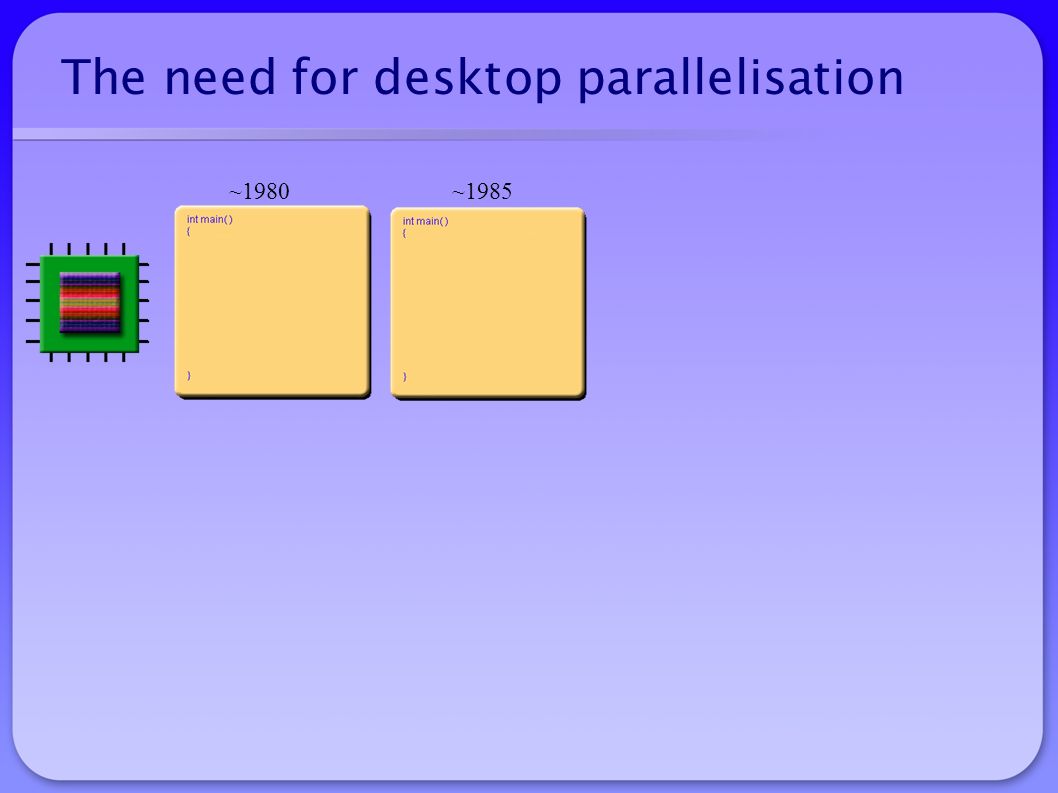 The need for desktop parallelisation

~1980

int main( )
{

}

~1985

int main( )
{

}